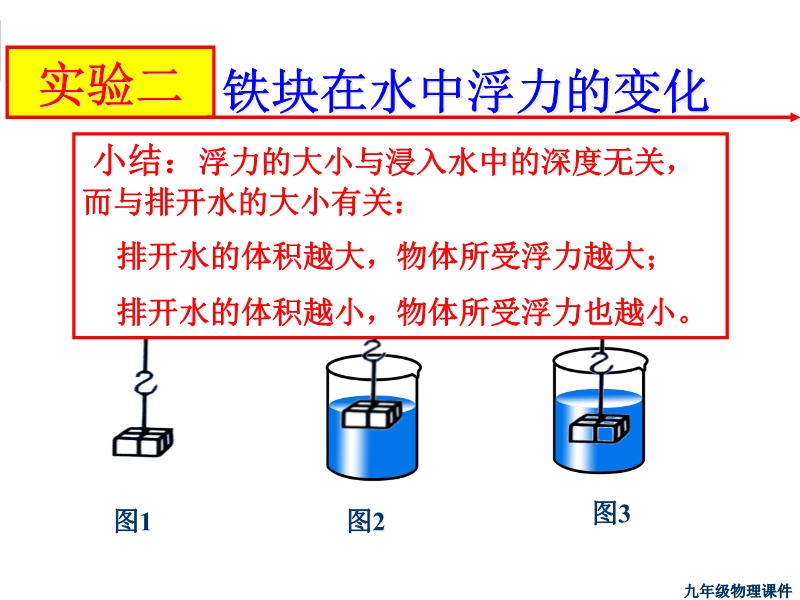 实验二 铁块在水中浮力的变化

小结：浮力的大小与浸入水中的深度无关，而与排开水的大小有关：

排开水的体积越大，物体所受浮力越大；

排开水的体积越小，物体所受浮力也越小。

图1

图2

图3

九年级物理课件